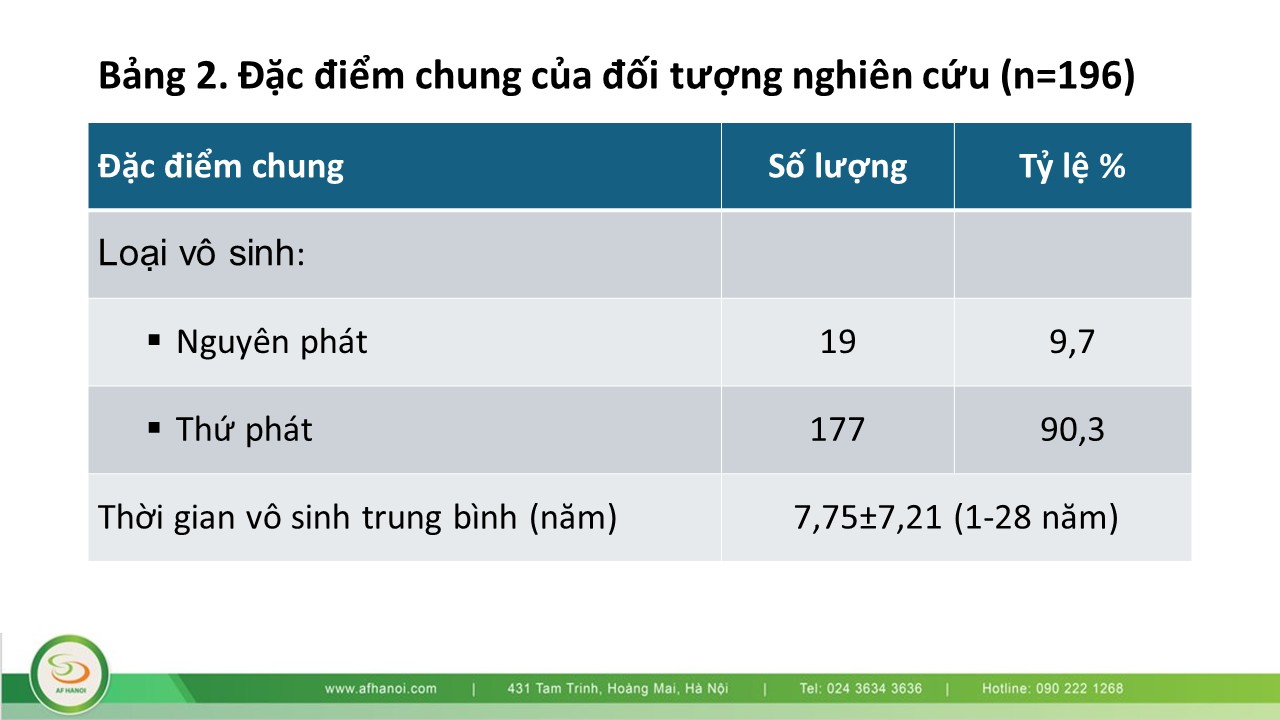 Bảng 2. Đặc điểm chung của đối tượng nghiên cứu (n=196)

| Đặc điểm chung | Số lượng | Tỷ lệ % |
|---|---|---|
| Loại vô sinh: | | |
| ▪ Nguyên phát | 19 | 9,7 |
| ▪ Thứ phát | 177 | 90,3 |
| Thời gian vô sinh trung bình (năm) | 7,75±7,21 (1-28 năm) | |

AF HANOI

www.afhanoi.com | 431 Tam Trinh, Hoàng Mai, Hà Nội | Tel: 024 3634 3636 | Hotline: 090 222 1268